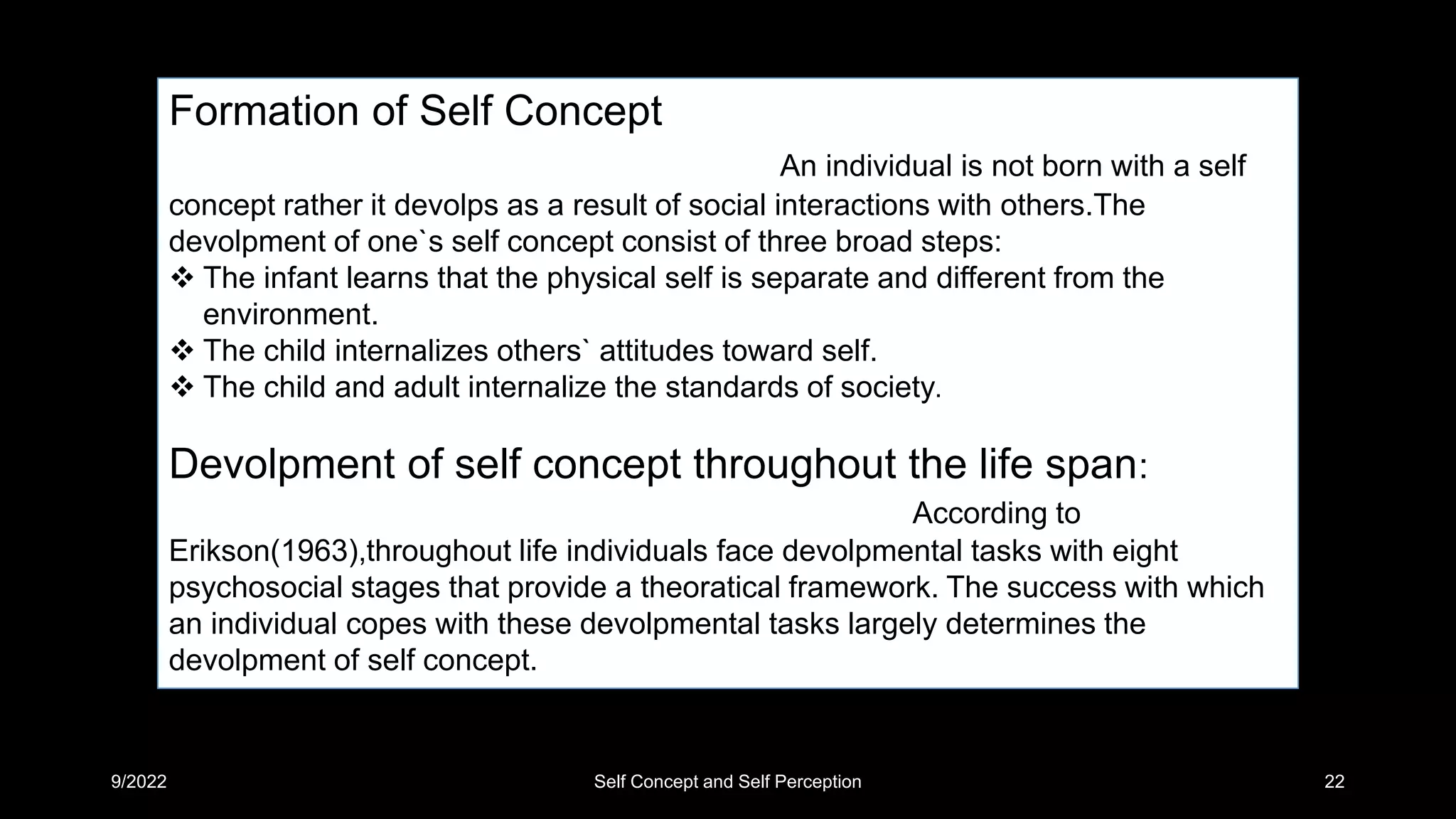 Formation of Self Concept

An individual is not born with a self concept rather it devolps as a result of social interactions with others.The devolpment of one`s self concept consist of three broad steps:

❖ The infant learns that the physical self is separate and different from the environment.
❖ The child internalizes others` attitudes toward self.
❖ The child and adult internalize the standards of society.

Devolpment of self concept throughout the life span:

According to Erikson(1963),throughout life individuals face devolpmental tasks with eight psychosocial stages that provide a theoratical framework. The success with which an individual copes with these devolpmental tasks largely determines the devolpment of self concept.

9/2022

Self Concept and Self Perception

22